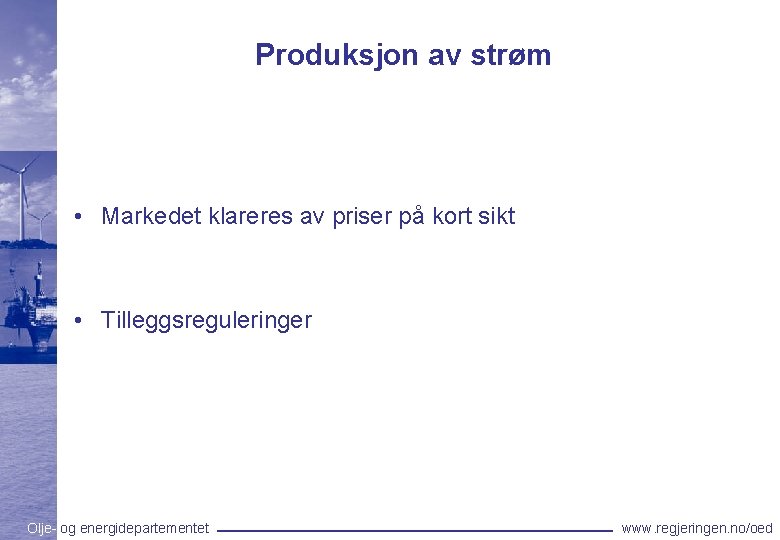 Produksjon av strøm

• Markedet klareres av priser på kort sikt

• Tilleggsreguleringer

Olje- og energidepartementet

www.regjeringen.no/oed